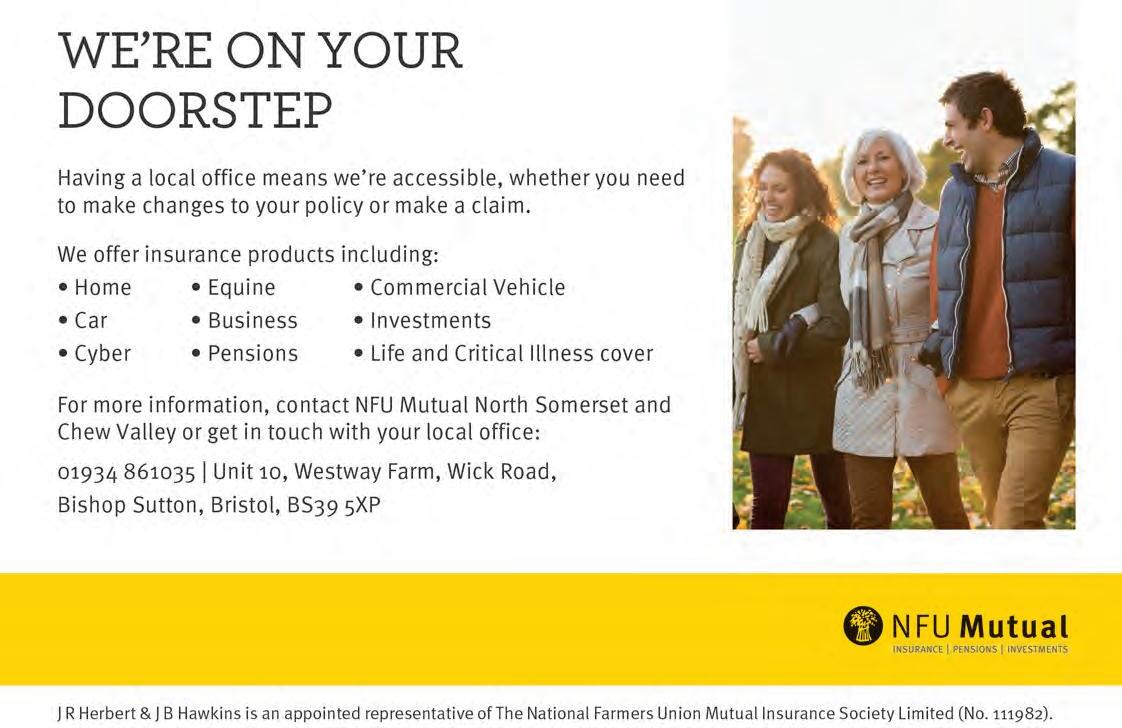 WE'RE ON YOUR DOORSTEP

Having a local office means we're accessible, whether you need to make changes to your policy or make a claim.

We offer insurance products including:
• Home
• Car
• Cyber
• Equine
• Business
• Pensions
• Commercial Vehicle
• Investments
• Life and Critical Illness cover

For more information, contact NFU Mutual North Somerset and Chew Valley or get in touch with your local office:

01934 861035 | Unit 10, Westway Farm, Wick Road, Bishop Sutton, Bristol, BS39 5XP

NFU Mutual
INSURANCE | PENSIONS | INVESTMENTS

J R Herbert & J B Hawkins is an appointed representative of The National Farmers Union Mutual Insurance Society Limited (No. 111982).